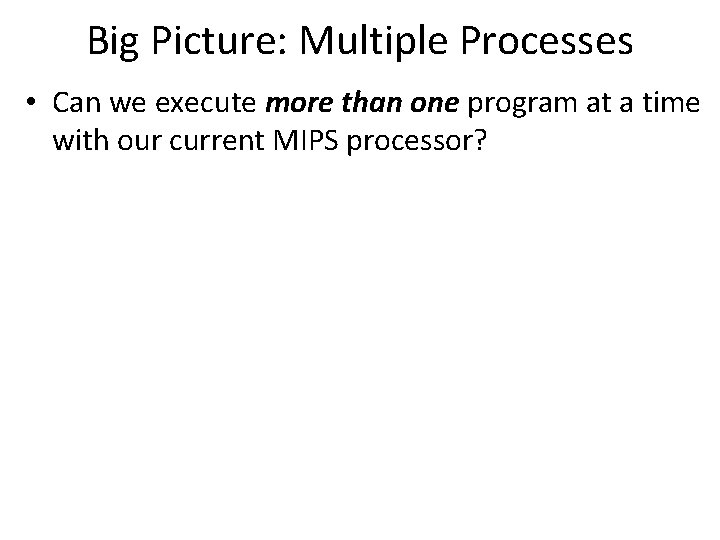 Big Picture: Multiple Processes

• Can we execute more than one program at a time with our current MIPS processor?